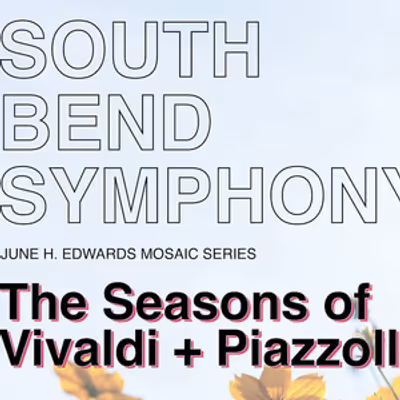 SOUTH BEND SYMPHONY

JUNE H. EDWARDS MOSAIC SERIES

The Seasons of Vivaldi + Piazzoll